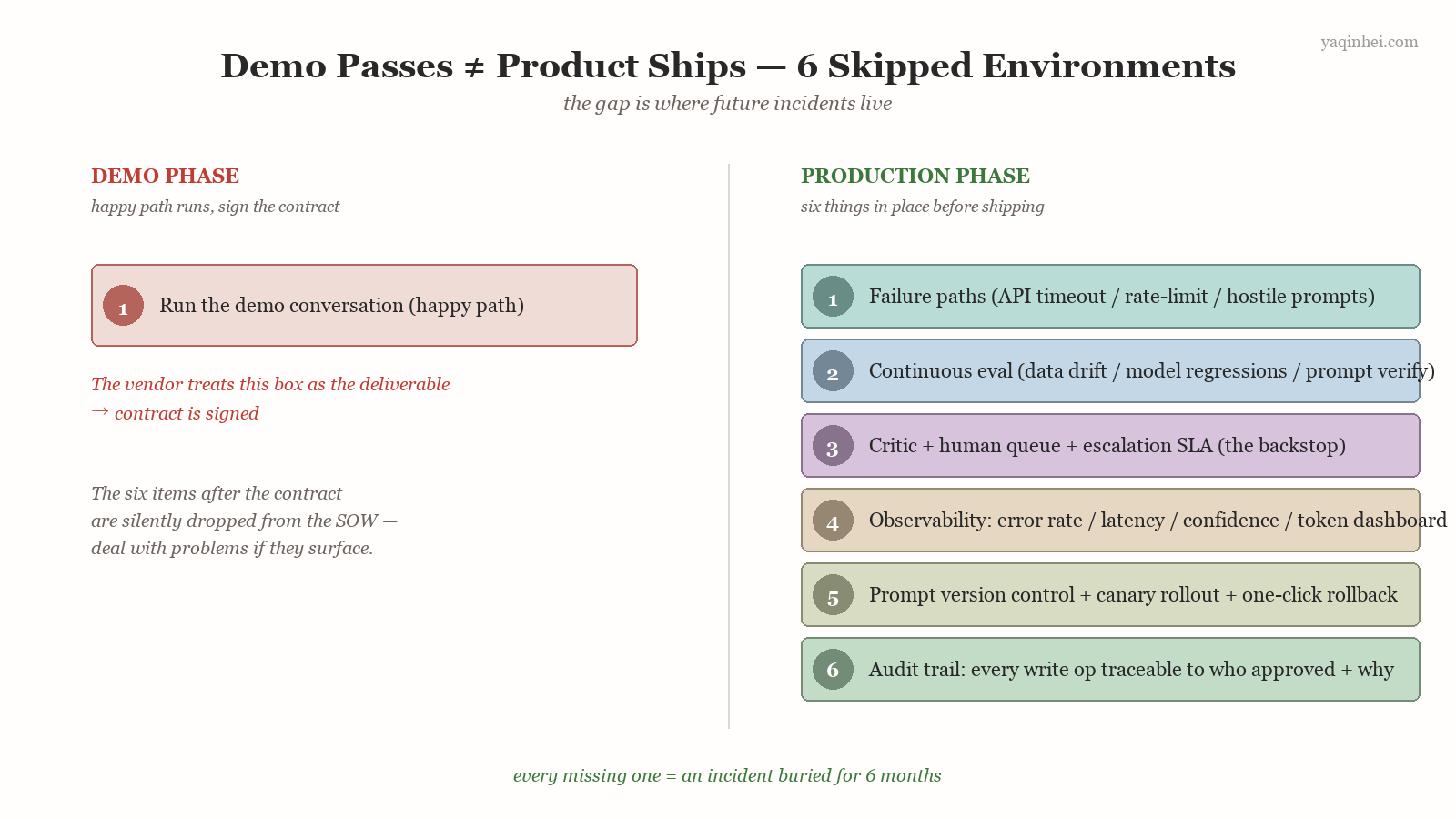 yaqinhei.com

Demo Passes ≠ Product Ships — 6 Skipped Environments

the gap is where future incidents live

DEMO PHASE

happy path runs, sign the contract

1 Run the demo conversation (happy path)

The vendor treats this box as the deliverable
→ contract is signed

The six items after the contract are silently dropped from the SOW — deal with problems if they surface.

PRODUCTION PHASE

six things in place before shipping

1 Failure paths (API timeout / rate-limit / hostile prompts)

2 Continuous eval (data drift / model regressions / prompt verify)

3 Critic + human queue + escalation SLA (the backstop)

4 Observability: error rate / latency / confidence / token dashboard

5 Prompt version control + canary rollout + one-click rollback

6 Audit trail: every write op traceable to who approved + why

every missing one = an incident buried for 6 months